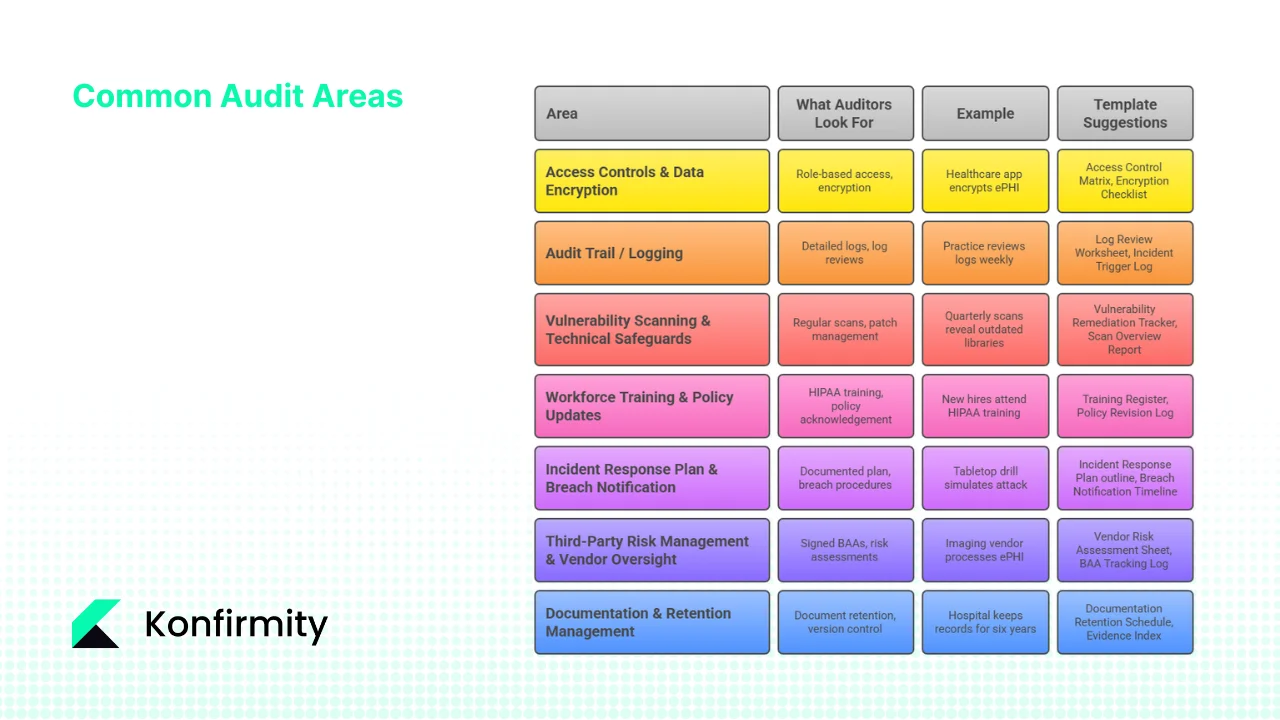 Common Audit Areas

| Area | What Auditors Look For | Example | Template Suggestions |
|---|---|---|---|
| Access Controls & Data Encryption | Role-based access, encryption | Healthcare app encrypts ePHI | Access Control Matrix, Encryption Checklist |
| Audit Trail / Logging | Detailed logs, log reviews | Practice reviews logs weekly | Log Review Worksheet, Incident Trigger Log |
| Vulnerability Scanning & Technical Safeguards | Regular scans, patch management | Quarterly scans reveal outdated libraries | Vulnerability Remediation Tracker, Scan Overview Report |
| Workforce Training & Policy Updates | HIPAA training, policy acknowledgement | New hires attend HIPAA training | Training Register, Policy Revision Log |
| Incident Response Plan & Breach Notification | Documented plan, breach procedures | Tabletop drill simulates attack | Incident Response Plan outline, Breach Notification Timeline |
| Third-Party Risk Management & Vendor Oversight | Signed BAAs, risk assessments | Imaging vendor processes ePHI | Vendor Risk Assessment Sheet, BAA Tracking Log |
| Documentation & Retention Management | Document retention, version control | Hospital keeps records for six years | Documentation Retention Schedule, Evidence Index |

Konfirmity